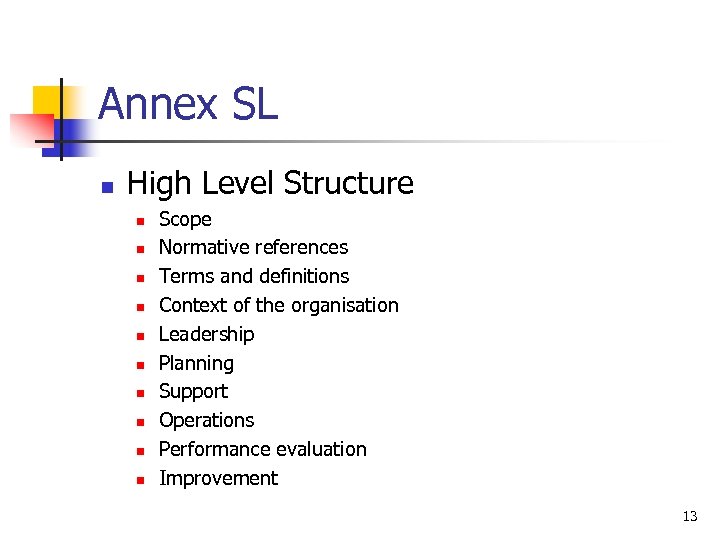 Annex SL

- High Level Structure
  - Scope
  - Normative references
  - Terms and definitions
  - Context of the organisation
  - Leadership
  - Planning
  - Support
  - Operations
  - Performance evaluation
  - Improvement

13